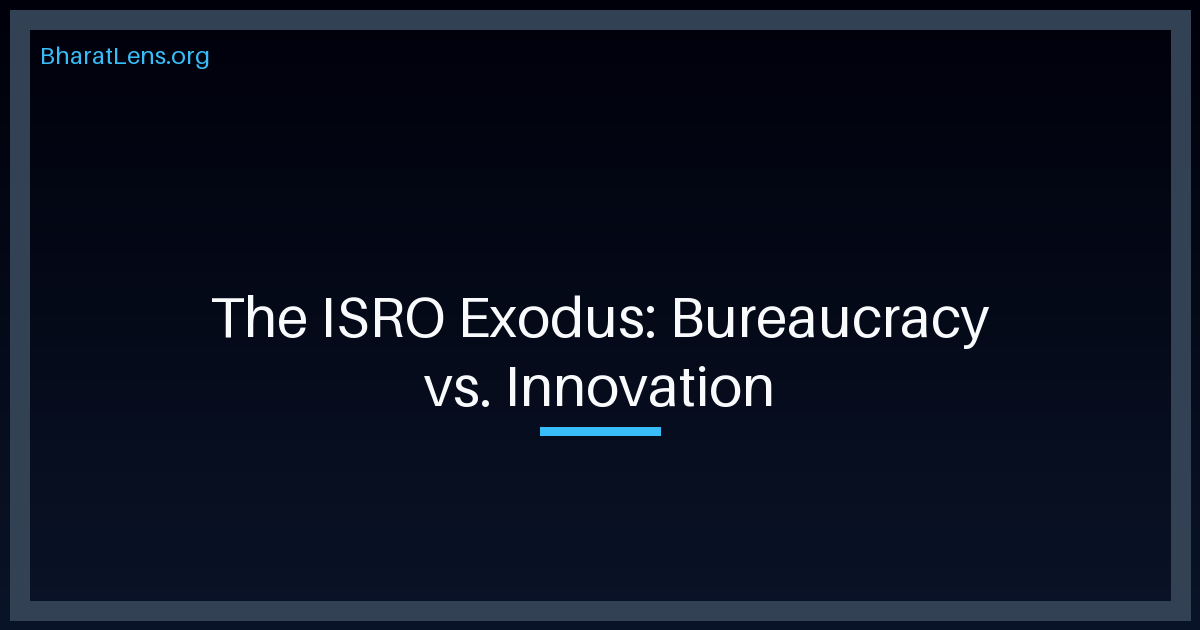 BharatLens.org

The ISRO Exodus: Bureaucracy vs. Innovation